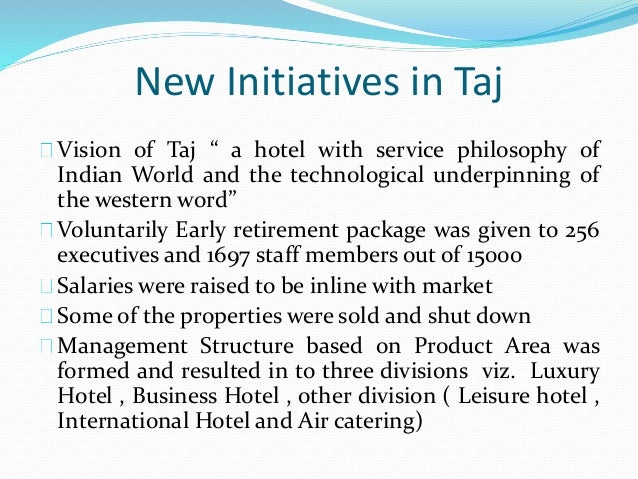 New Initiatives in Taj

Vision of Taj “ a hotel with service philosophy of Indian World and the technological underpinning of the western word”

Voluntarily Early retirement package was given to 256 executives and 1697 staff members out of 15000

Salaries were raised to be inline with market

Some of the properties were sold and shut down

Management Structure based on Product Area was formed and resulted in to three divisions viz. Luxury Hotel , Business Hotel , other division ( Leisure hotel , International Hotel and Air catering)